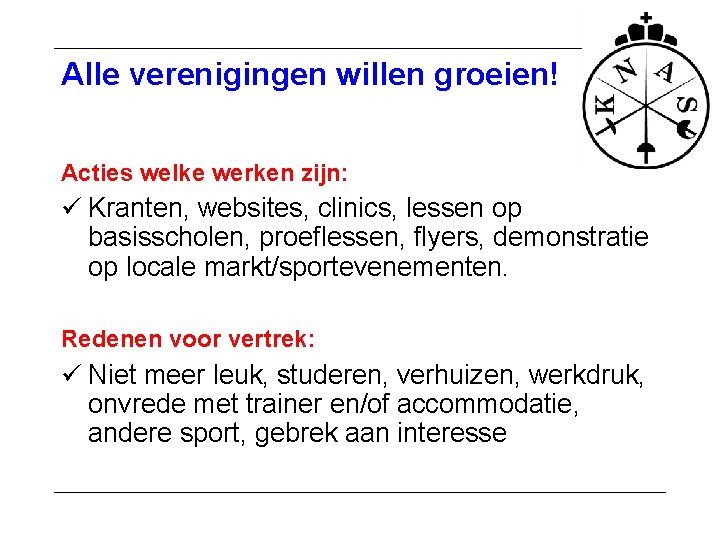 Alle verenigingen willen groeien!

K N A S

Acties welke werken zijn:

✓ Kranten, websites, clinics, lessen op basisscholen, proeflessen, flyers, demonstratie op locale markt/sportevenementen.

Redenen voor vertrek:

✓ Niet meer leuk, studeren, verhuizen, werkdruk, onvrede met trainer en/of accommodatie, andere sport, gebrek aan interesse